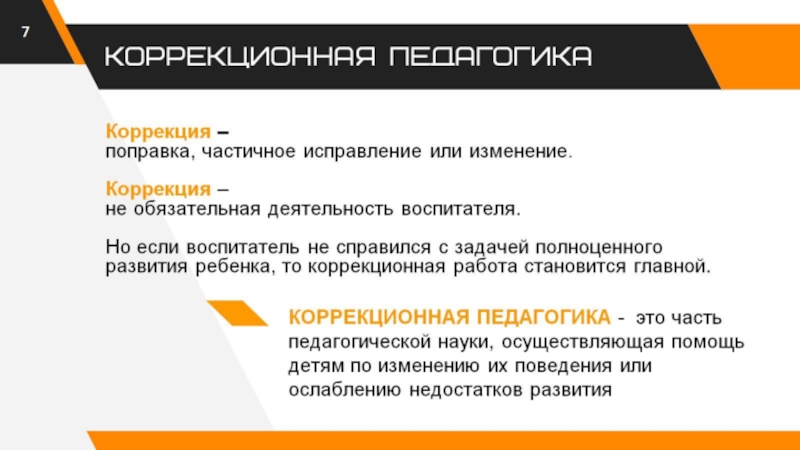 7

КОРРЕКЦИОННАЯ ПЕДАГОГИКА

Коррекция –
поправка, частичное исправление или изменение.

Коррекция –
не обязательная деятельность воспитателя.

Но если воспитатель не справился с задачей полноценного развития ребенка, то коррекционная работа становится главной.

КОРРЕКЦИОННАЯ ПЕДАГОГИКА - это часть педагогической науки, осуществляющая помощь детям по изменению их поведения или ослаблению недостатков развития